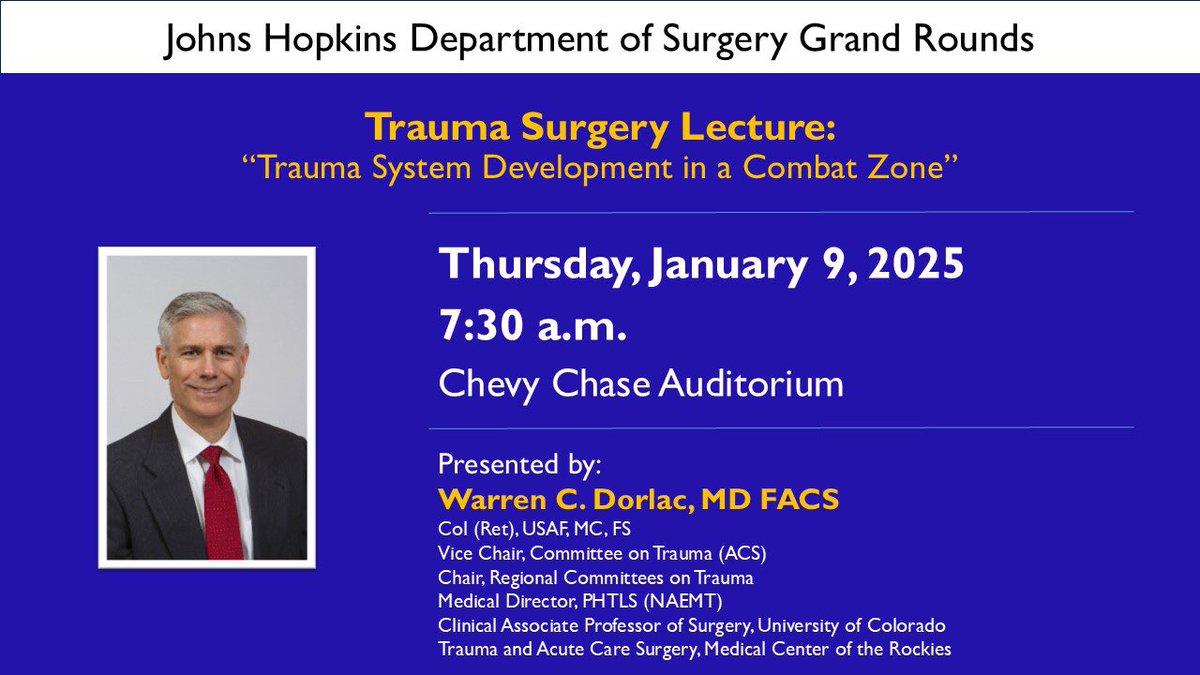 Johns Hopkins Department of Surgery Grand Rounds

Trauma Surgery Lecture:
“Trauma System Development in a Combat Zone”

Thursday, January 9, 2025
7:30 a.m.
Chevy Chase Auditorium

Presented by:
Warren C. Dorlac, MD FACS
Col (Ret), USAF, MC, FS
Vice Chair, Committee on Trauma (ACS)
Chair, Regional Committees on Trauma
Medical Director, PHTLS (NAEMT)
Clinical Associate Professor of Surgery, University of Colorado
Trauma and Acute Care Surgery, Medical Center of the Rockies